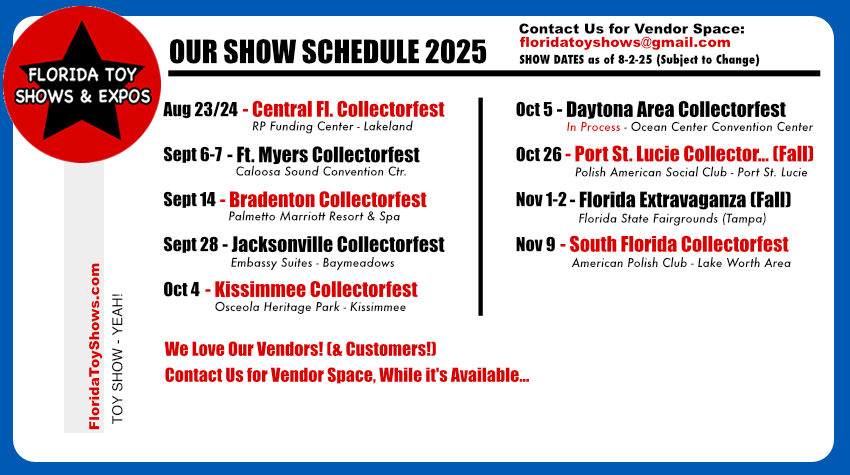 FLORIDA TOY SHOWS & EXPOS

OUR SHOW SCHEDULE 2025

Contact Us for Vendor Space:
floridatoyshows@gmail.com
SHOW DATES as of 8-2-25 (Subject to Change)

Aug 23/24 - Central Fl. Collectorfest
RP Funding Center - Lakeland

Sept 6-7 - Ft. Myers Collectorfest
Caloosa Sound Convention Ctr.

Sept 14 - Bradenton Collectorfest
Palmetto Marriott Resort & Spa

Sept 28 - Jacksonville Collectorfest
Embassy Suites - Baymeadows

Oct 4 - Kissimmee Collectorfest
Osceola Heritage Park - Kissimmee

Oct 5 - Daytona Area Collectorfest
In Process - Ocean Center Convention Center

Oct 26 - Port St. Lucie Collector... (Fall)
Polish American Social Club - Port St. Lucie

Nov 1-2 - Florida Extravaganza (Fall)
Florida State Fairgrounds (Tampa)

Nov 9 - South Florida Collectorfest
American Polish Club - Lake Worth Area

We Love Our Vendors! (& Customers!)
Contact Us for Vendor Space, While it's Available...

FloridaToyShows.com
TOY SHOW - YEAH!